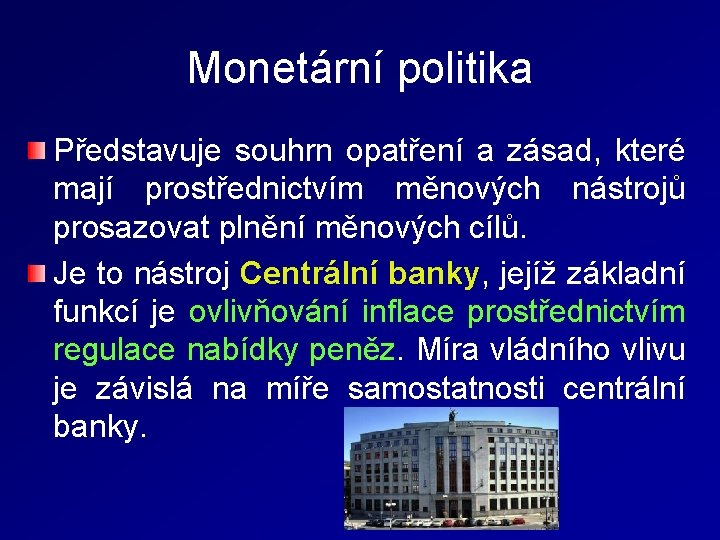 Monetární politika

Představuje souhrn opatření a zásad, které mají prostřednictvím měnových nástrojů prosazovat plnění měnových cílů.

Je to nástroj Centrální banky, jejíž základní funkcí je ovlivňování inflace prostřednictvím regulace nabídky peněz. Míra vládního vlivu je závislá na míře samostatnosti centrální banky.